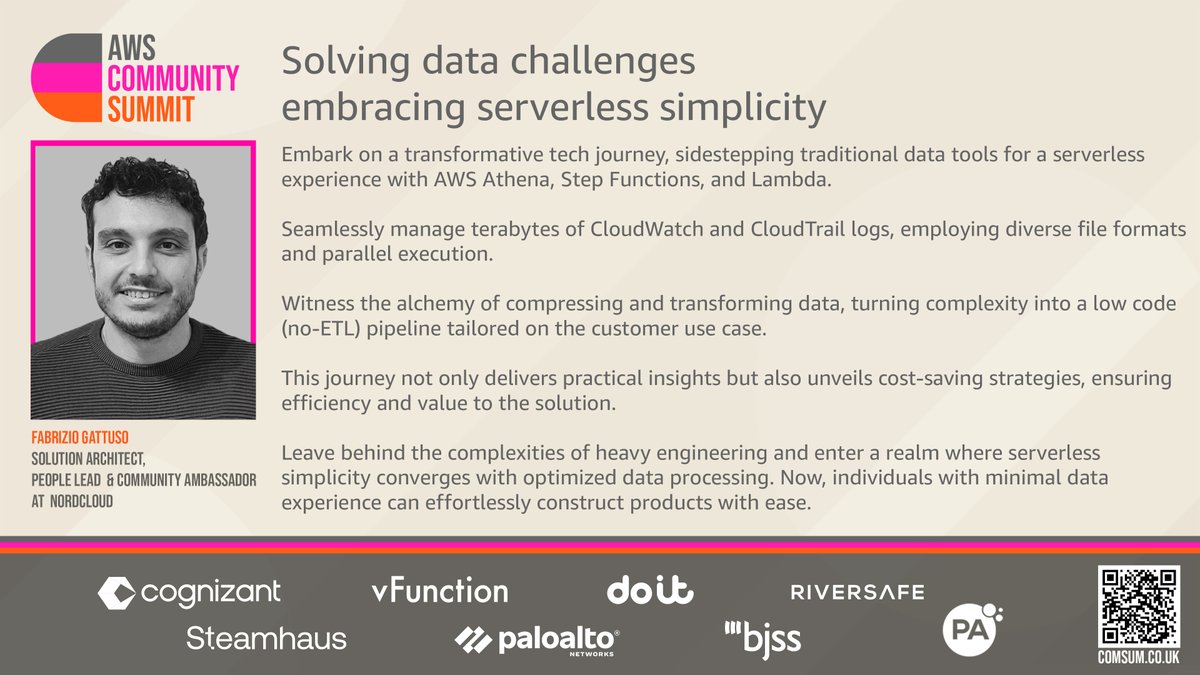 AWS COMMUNITY SUMMIT

Solving data challenges embracing serverless simplicity

Embark on a transformative tech journey, sidestepping traditional data tools for a serverless experience with AWS Athena, Step Functions, and Lambda.

Seamlessly manage terabytes of CloudWatch and CloudTrail logs, employing diverse file formats and parallel execution.

Witness the alchemy of compressing and transforming data, turning complexity into a low code (no-ETL) pipeline tailored on the customer use case.

This journey not only delivers practical insights but also unveils cost-saving strategies, ensuring efficiency and value to the solution.

Leave behind the complexities of heavy engineering and enter a realm where serverless simplicity converges with optimized data processing. Now, individuals with minimal data experience can effortlessly construct products with ease.

FABRIZIO GATTUSO
SOLUTION ARCHITECT,
PEOPLE LEAD & COMMUNITY AMBASSADOR
AT NORDCLOUD

cognizant
vFunction
doit
RIVERSAFE
Steamhaus
paloalto NETWORKS
bjss
PA

COMSUM.CO.UK